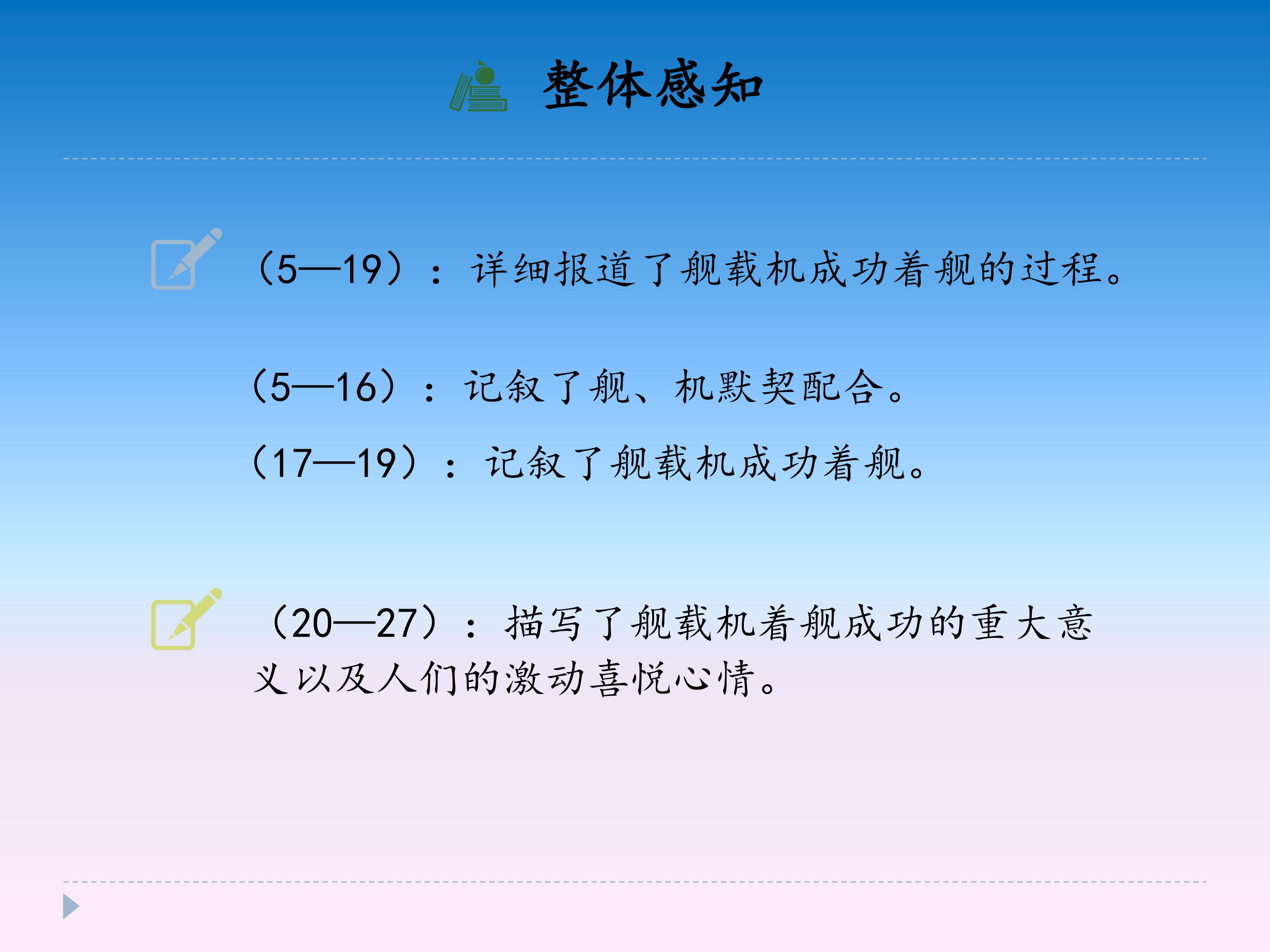 整体感知

（5—19）：详细报道了舰载机成功着舰的过程。

（5—16）：记叙了舰、机默契配合。

（17—19）：记叙了舰载机成功着舰。

（20—27）：描写了舰载机着舰成功的重大意义以及人们的激动喜悦心情。